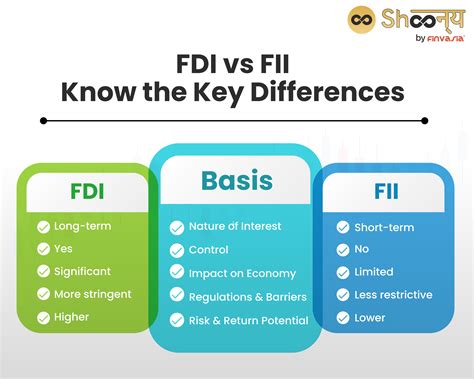 Shoonya
by FINVASIA

FDI vs FII
Know the Key Differences

FDI
Long-term
Yes
Significant
More stringent
Higher

Basis
Nature of Interest
Control
Impact on Economy
Regulations & Barriers
Risk & Return Potential

FII
Short-term
No
Limited
Less restrictive
Lower